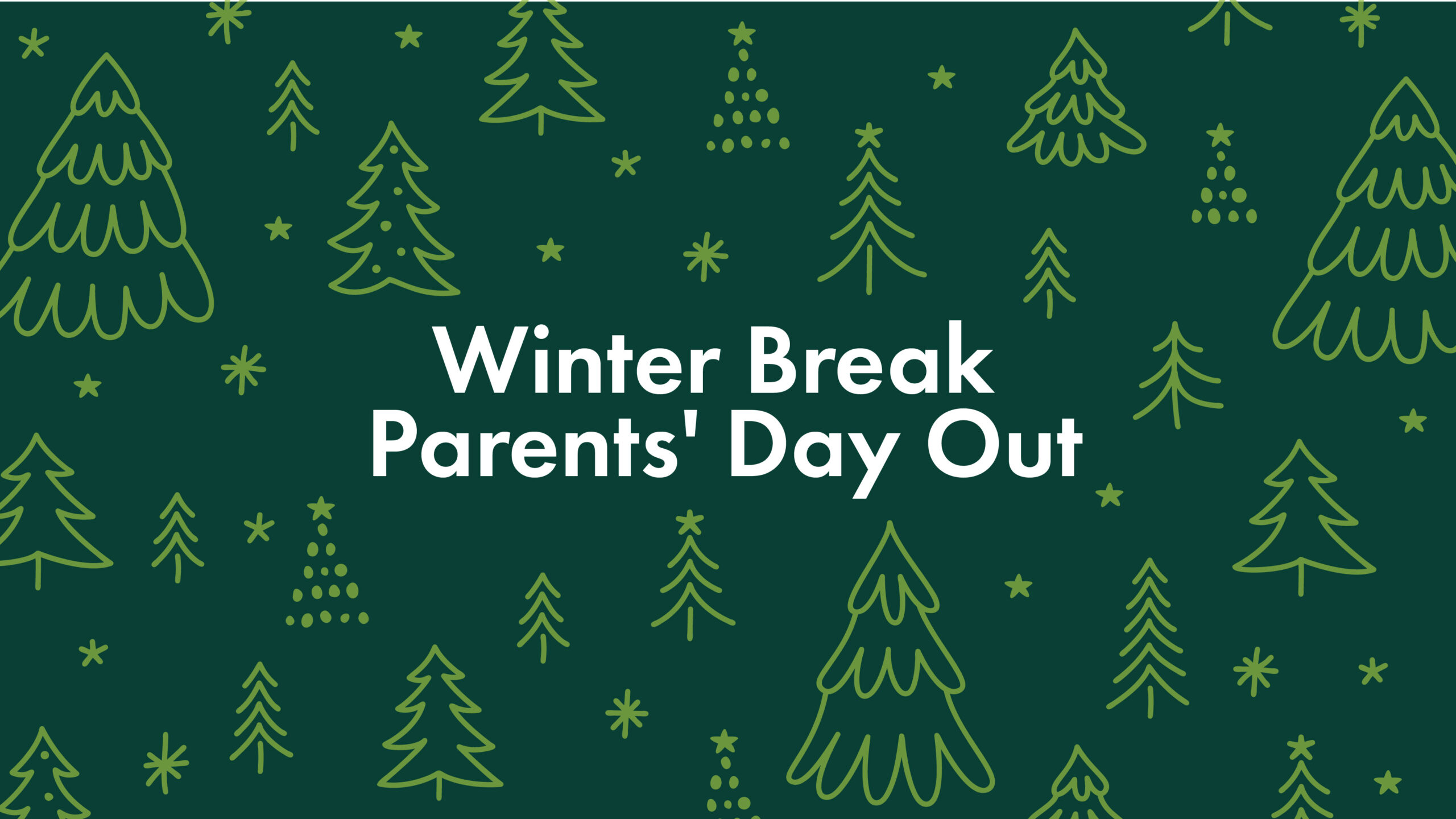 Winter Break
Parents' Day Out